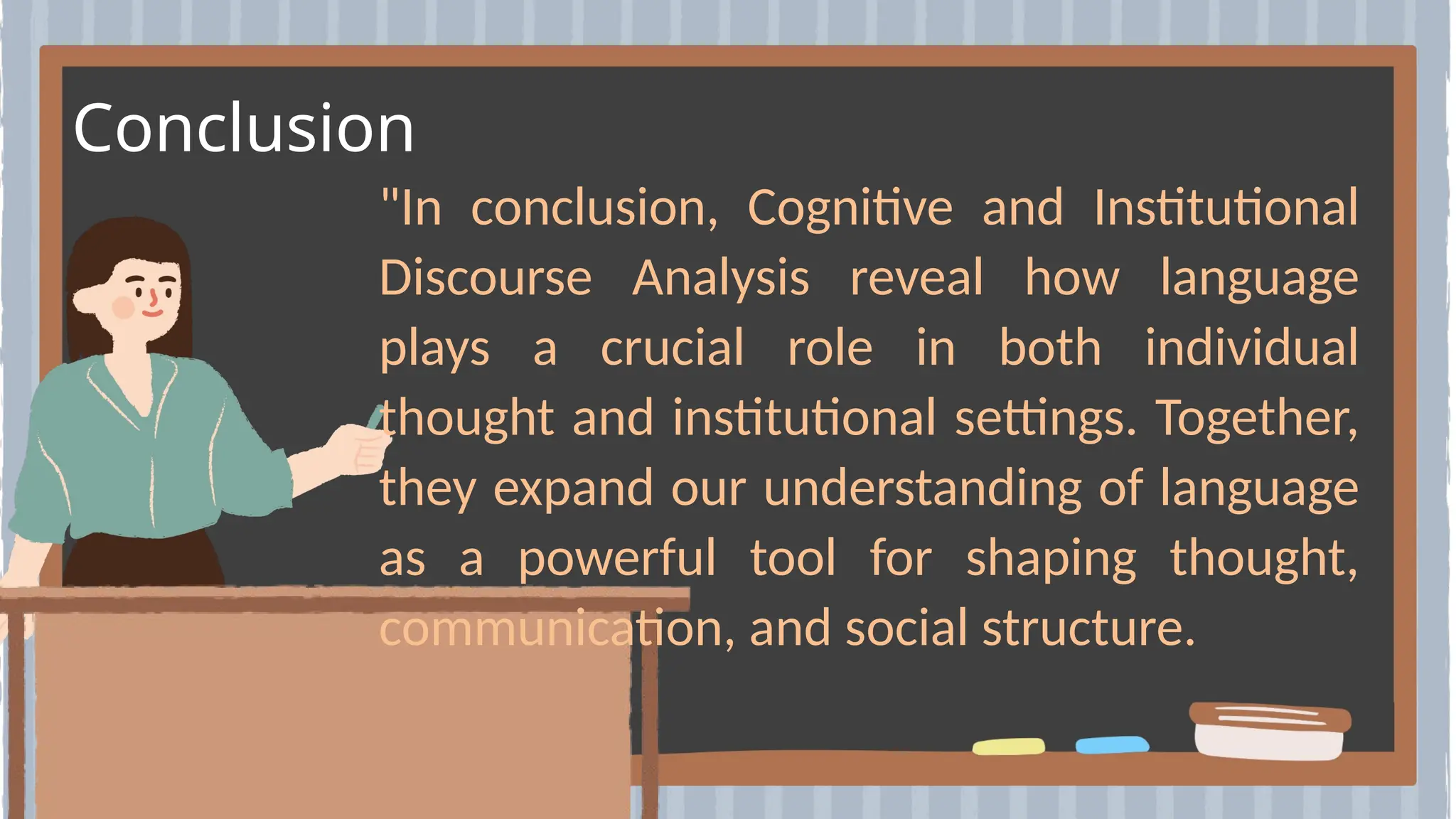 Conclusion

"In conclusion, Cognitive and Institutional Discourse Analysis reveal how language plays a crucial role in both individual thought and institutional settings. Together, they expand our understanding of language as a powerful tool for shaping thought, communication, and social structure.